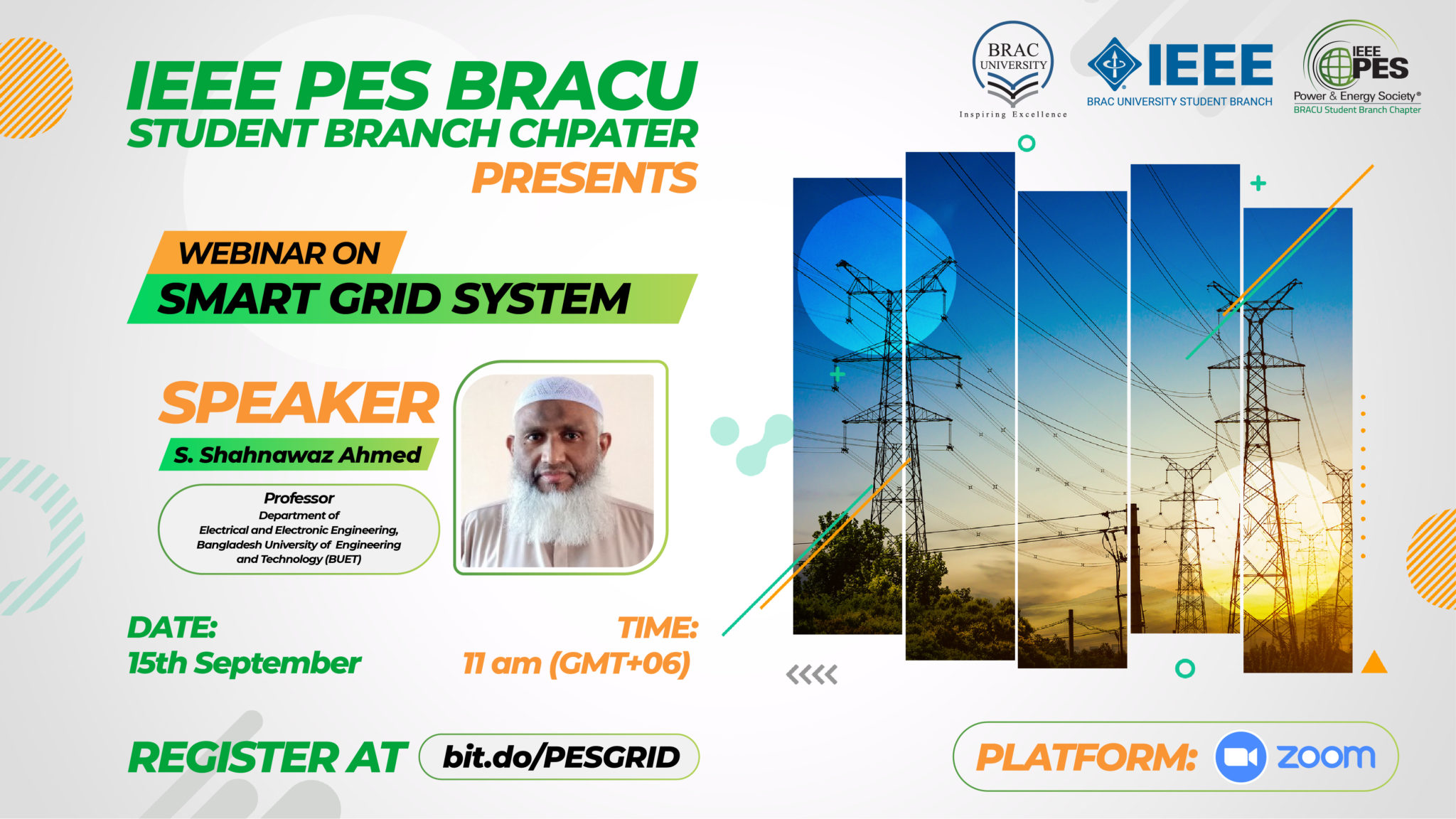 IEEE PES BRACU
STUDENT BRANCH CHPATER
PRESENTS

BRAC UNIVERSITY
Inspiring Excellence

IEEE
BRAC UNIVERSITY STUDENT BRANCH

IEEE PES
Power & Energy Society®
BRACU Student Branch Chapter

WEBINAR ON
SMART GRID SYSTEM

SPEAKER
S. Shahnawaz Ahmed

Professor
Department of
Electrical and Electronic Engineering,
Bangladesh University of Engineering and Technology (BUET)

DATE:
15th September

TIME:
11 am (GMT+06)

REGISTER AT bit.do/PESGRID

PLATFORM: zoom